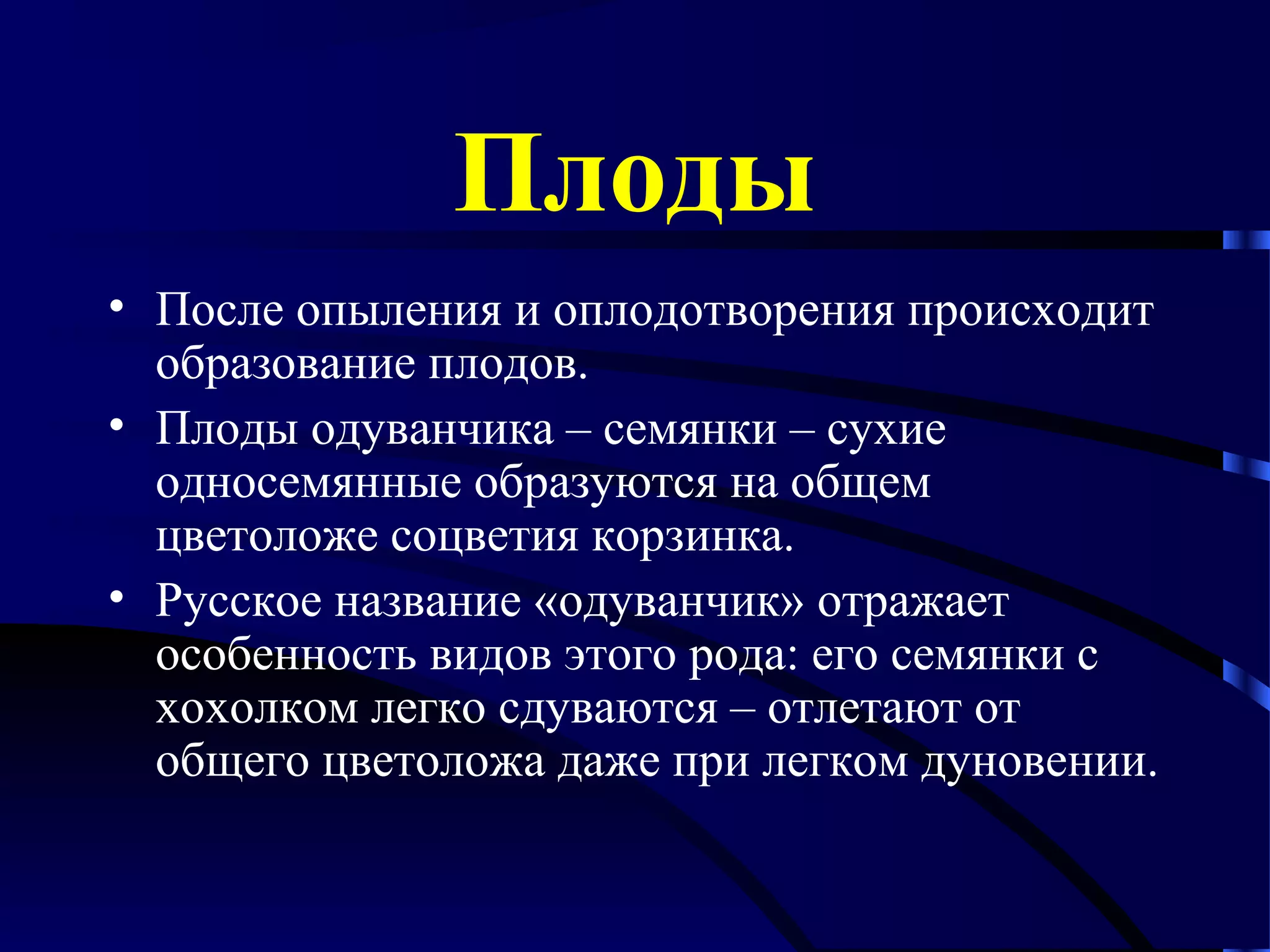 Плоды

• После опыления и оплодотворения происходит образование плодов.

• Плоды одуванчика – семянки – сухие односемянные образуются на общем цветоложе соцветия корзинка.

• Русское название «одуванчик» отражает особенность видов этого рода: его семянки с хохолком легко сдуваются – отлетают от общего цветоложа даже при легком дуновении.